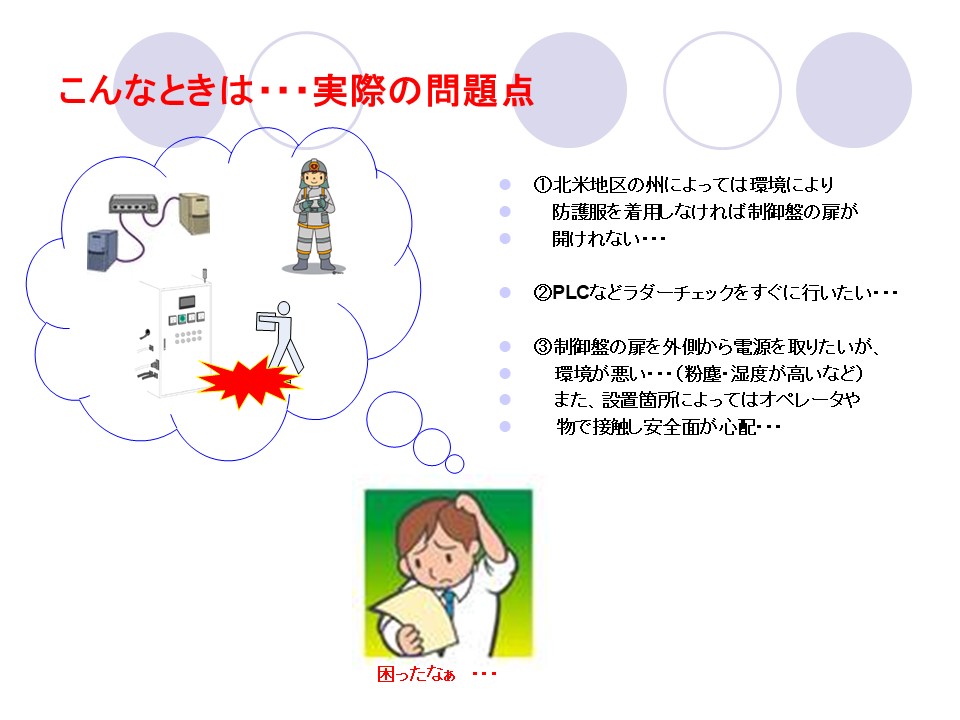 こんなときは・・・実際の問題点

①北米地区の州によっては環境により
防護服を着用しなければ制御盤の扉が
開けれない・・・

②PLCなどラダーチェックをすぐに行いたい・・・

③制御盤の扉を外側から電源を取りたいが、
環境が悪い・・・（粉塵・湿度が高いなど）
また、設置箇所によってはオペレータや
物で接触し安全面が心配・・・

困ったなぁ　・・・